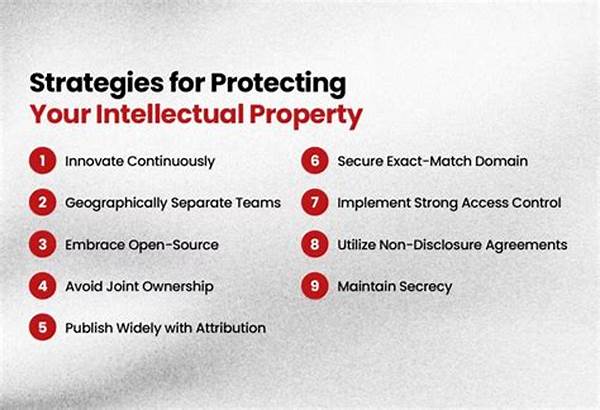 Strategies for Protecting
Your Intellectual Property

1 Innovate Continuously

2 Geographically Separate Teams

3 Embrace Open-Source

4 Avoid Joint Ownership

5 Publish Widely with Attribution

6 Secure Exact-Match Domain

7 Implement Strong Access Control

8 Utilize Non-Disclosure Agreements

9 Maintain Secrecy